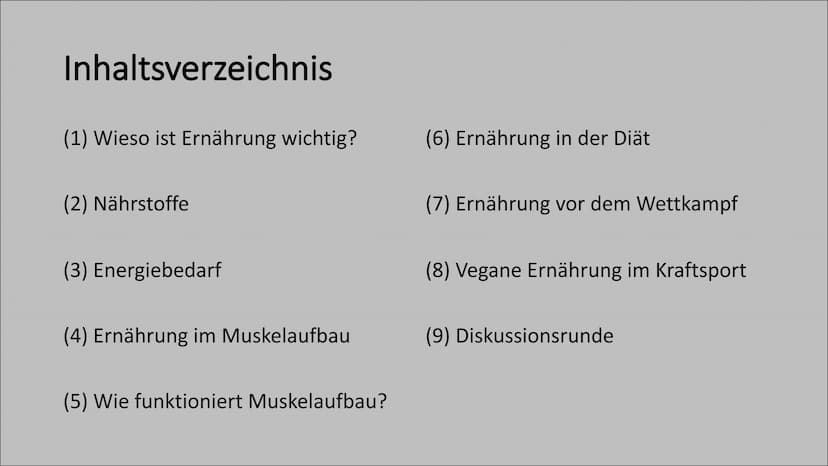 Inhaltsverzeichnis

(1) Wieso ist Ernährung wichtig?

(2) Nährstoffe

(3) Energiebedarf

(4) Ernährung im Muskelaufbau

(5) Wie funktioniert Muskelaufbau?

(6) Ernährung in der Diät

(7) Ernährung vor dem Wettkampf

(8) Vegane Ernährung im Kraftsport

(9) Diskussionsrunde